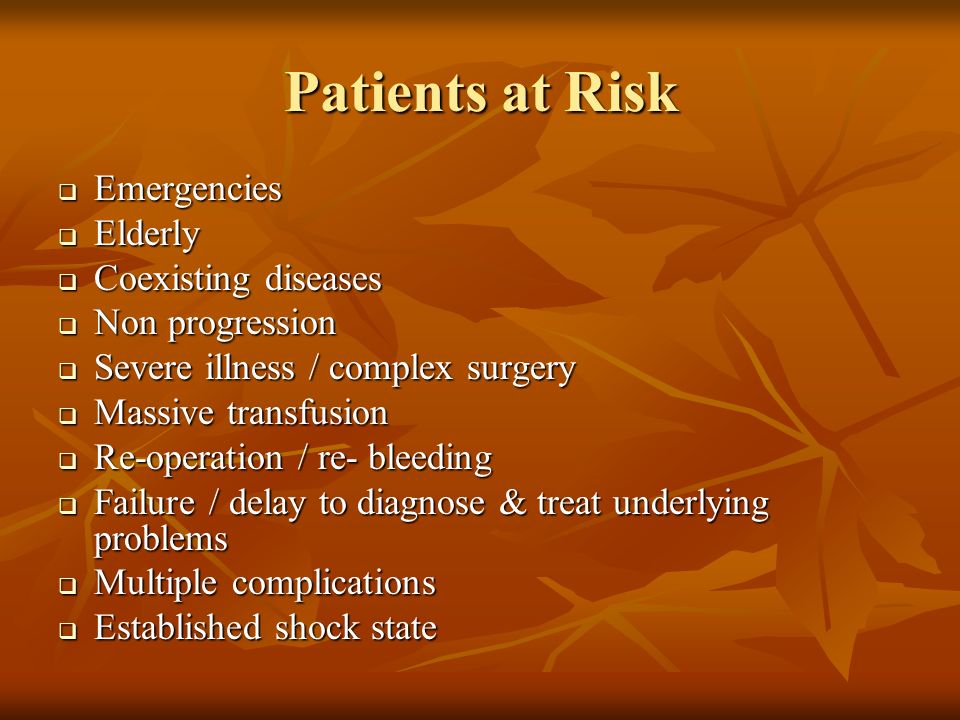 Patients at Risk

- Emergencies
- Elderly
- Coexisting diseases
- Non progression
- Severe illness / complex surgery
- Massive transfusion
- Re-operation / re- bleeding
- Failure / delay to diagnose & treat underlying problems
- Multiple complications
- Established shock state